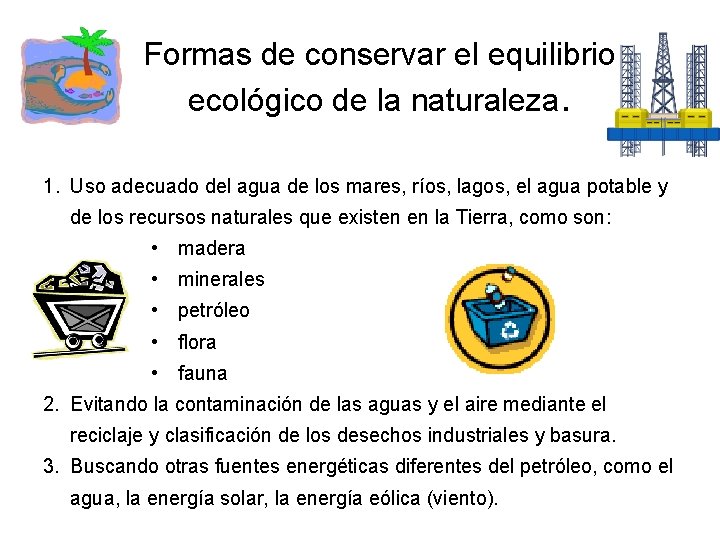 Formas de conservar el equilibrio ecológico de la naturaleza.

1. Uso adecuado del agua de los mares, ríos, lagos, el agua potable y de los recursos naturales que existen en la Tierra, como son:
• madera
• minerales
• petróleo
• flora
• fauna
2. Evitando la contaminación de las aguas y el aire mediante el reciclaje y clasificación de los desechos industriales y basura.
3. Buscando otras fuentes energéticas diferentes del petróleo, como el agua, la energía solar, la energía eólica (viento).